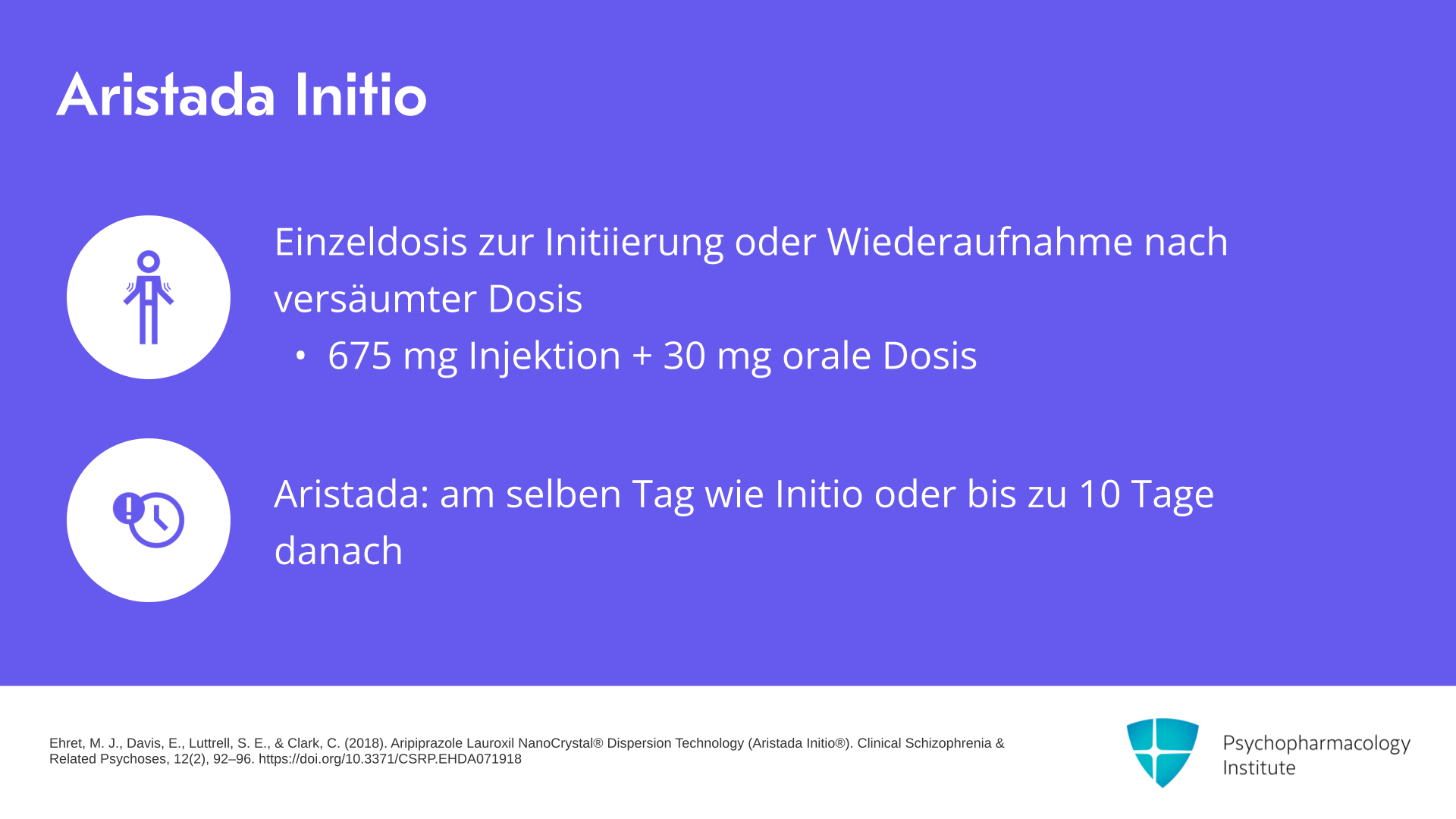 Aristada Initio

Einzeldosis zur Initiierung oder Wiederaufnahme nach versäumter Dosis

• 675 mg Injektion + 30 mg orale Dosis

Aristada: am selben Tag wie Initio oder bis zu 10 Tage danach

Ehret, M. J., Davis, E., Luttrell, S. E., & Clark, C. (2018). Aripiprazole Lauroxil NanoCrystal® Dispersion Technology (Aristada Initio®). Clinical Schizophrenia & Related Psychoses, 12(2), 92–96. https://doi.org/10.3371/CSRP.EHDA071918

Psychopharmacology Institute